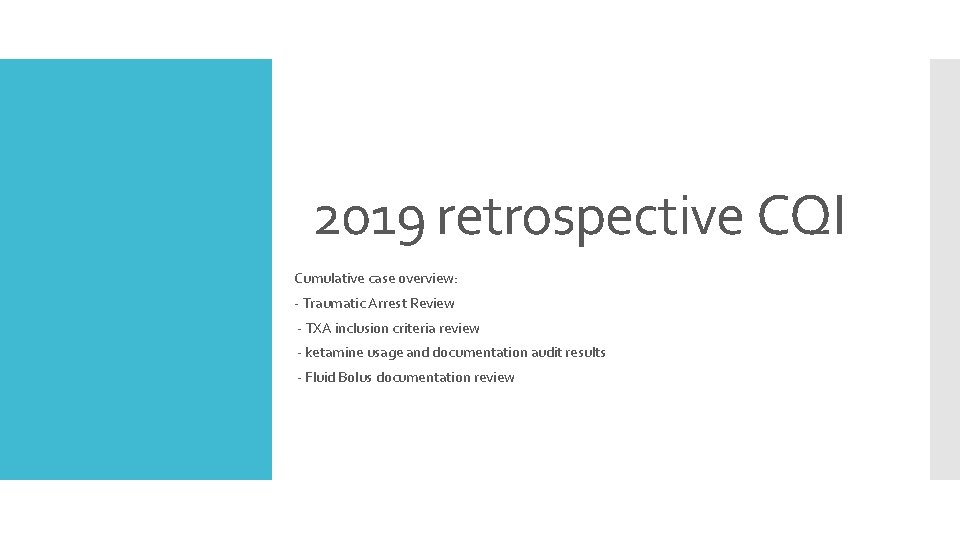 2019 retrospective CQI

Cumulative case overview:

- Traumatic Arrest Review

- TXA inclusion criteria review

- ketamine usage and documentation audit results

- Fluid Bolus documentation review